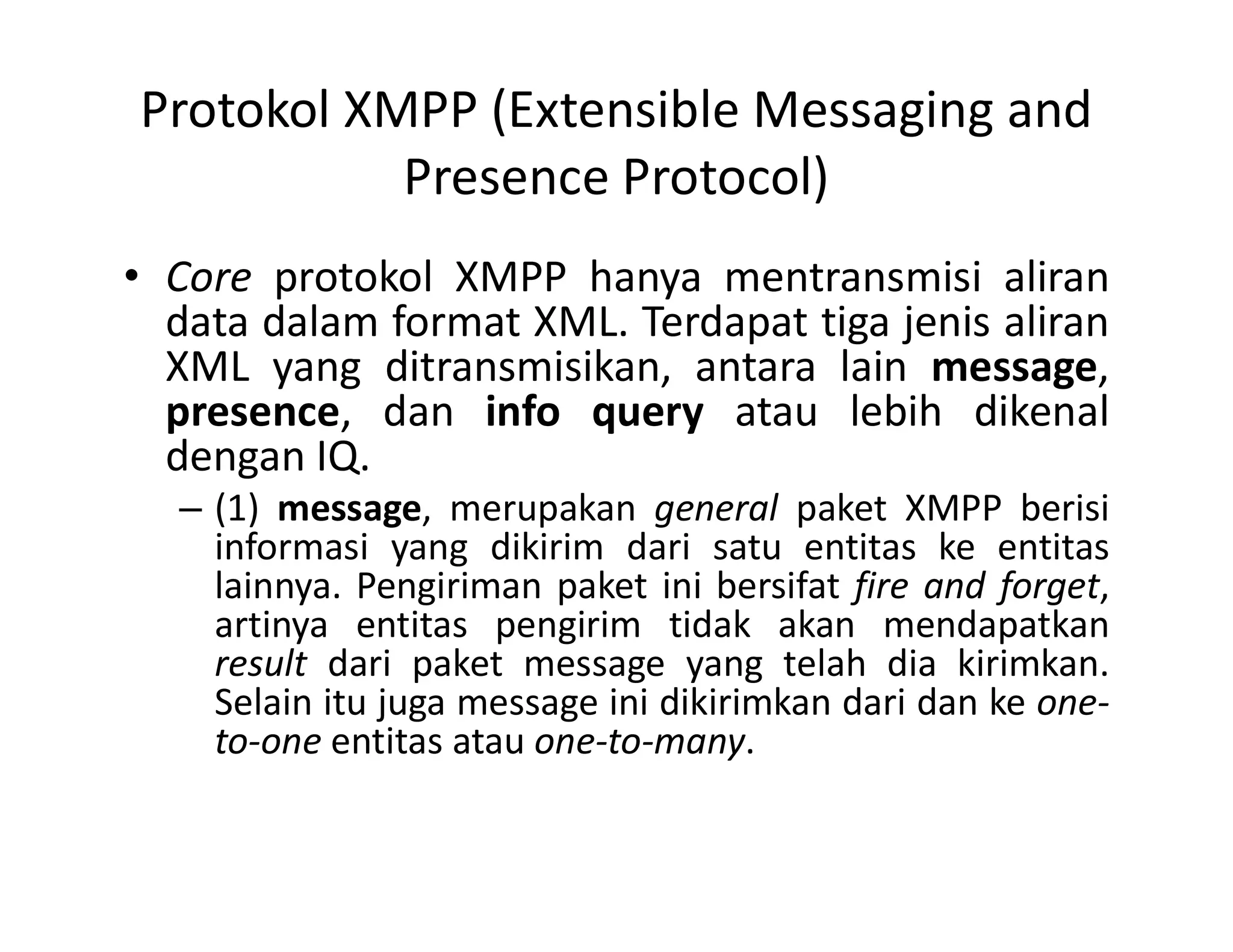 Protokol XMPP (Extensible Messaging and Presence Protocol)

• Core protokol XMPP hanya mentransmisi aliran data dalam format XML. Terdapat tiga jenis aliran XML yang ditransmisikan, antara lain message, presence, dan info query atau lebih dikenal dengan IQ.

– (1) message, merupakan general paket XMPP berisi informasi yang dikirim dari satu entitas ke entitas lainnya. Pengiriman paket ini bersifat fire and forget, artinya entitas pengirim tidak akan mendapatkan result dari paket message yang telah dia kirimkan. Selain itu juga message ini dikirimkan dari dan ke one-to-one entitas atau one-to-many.